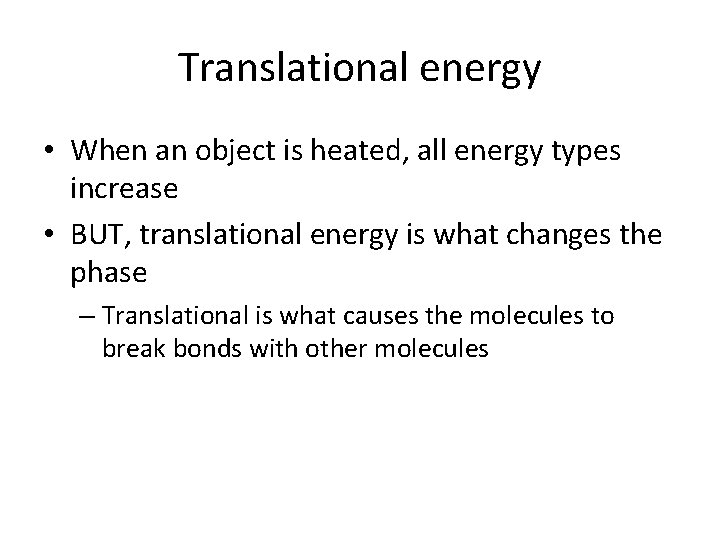 Translational energy

• When an object is heated, all energy types increase

• BUT, translational energy is what changes the phase

– Translational is what causes the molecules to break bonds with other molecules